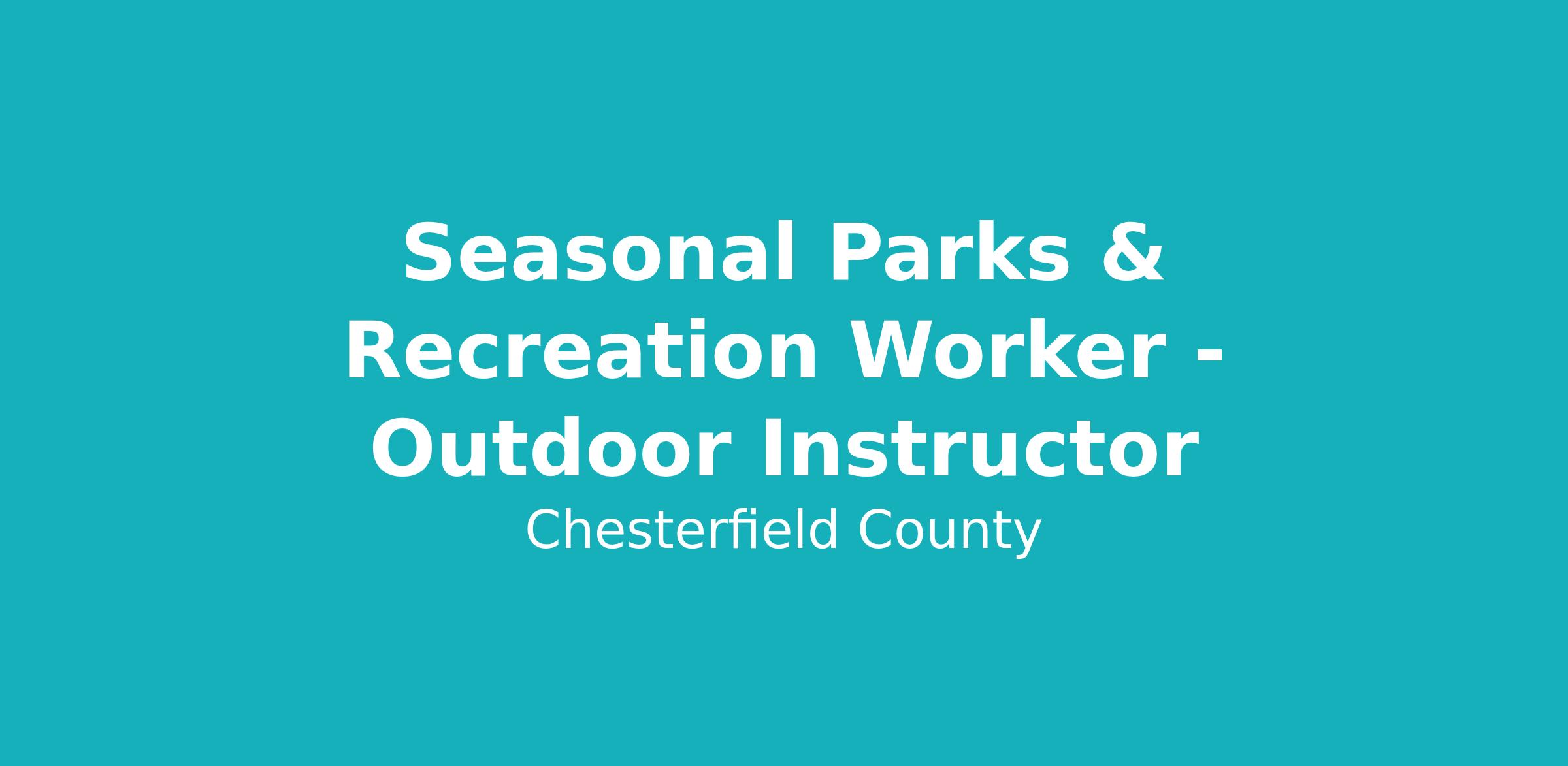 Seasonal Parks & Recreation Worker - Outdoor Instructor

Chesterfield County